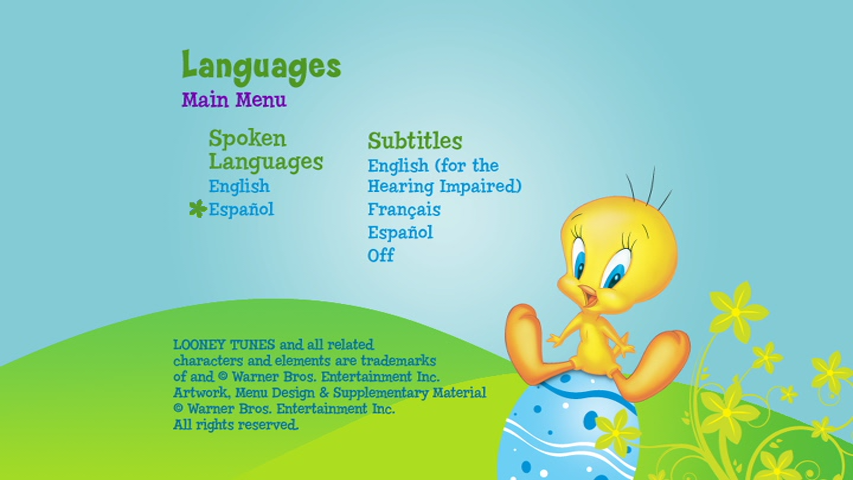 Languages
Main Menu

Spoken Languages
English
Español

Subtitles
English (for the Hearing Impaired)
Français
Español
Off

LOONEY TUNES and all related characters and elements are trademarks of and © Warner Bros. Entertainment Inc. Artwork, Menu Design & Supplementary Material © Warner Bros. Entertainment Inc. All rights reserved.